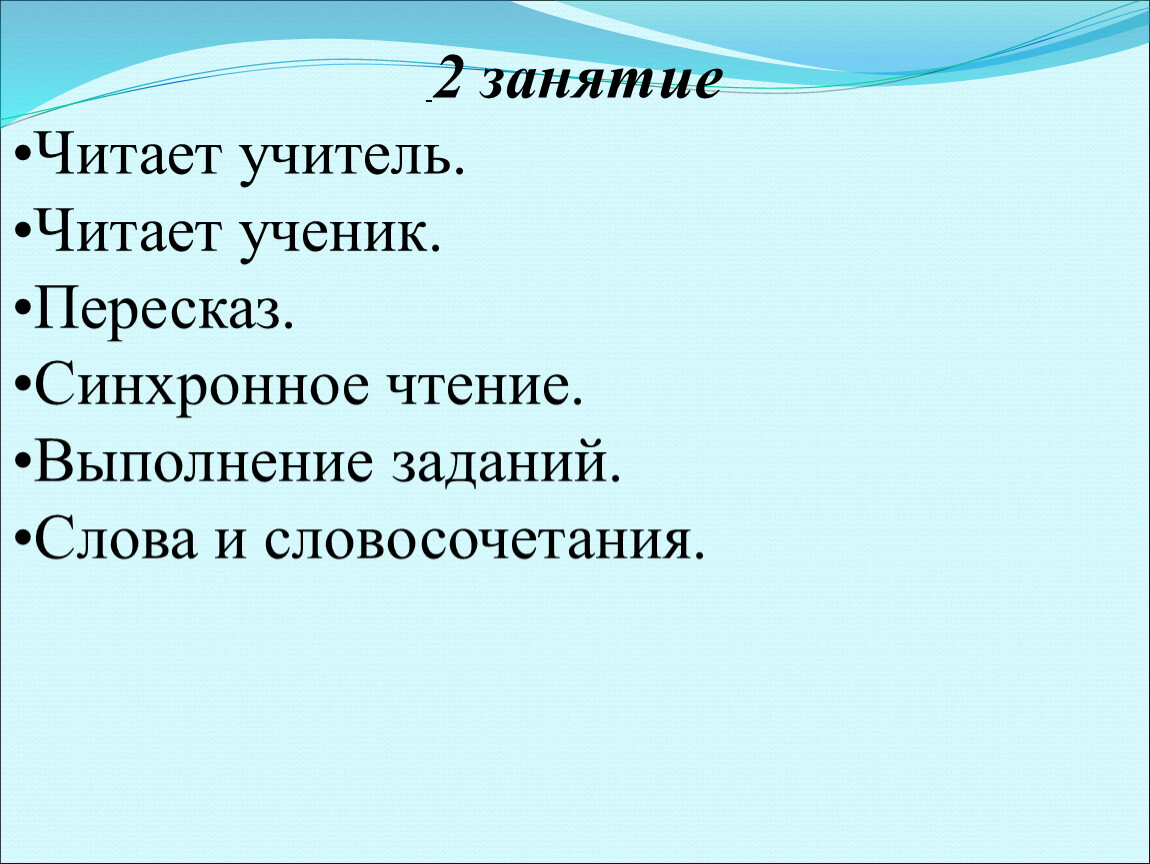 2 занятие

•Читает учитель.

•Читает ученик.

•Пересказ.

•Синхронное чтение.

•Выполнение заданий.

•Слова и словосочетания.